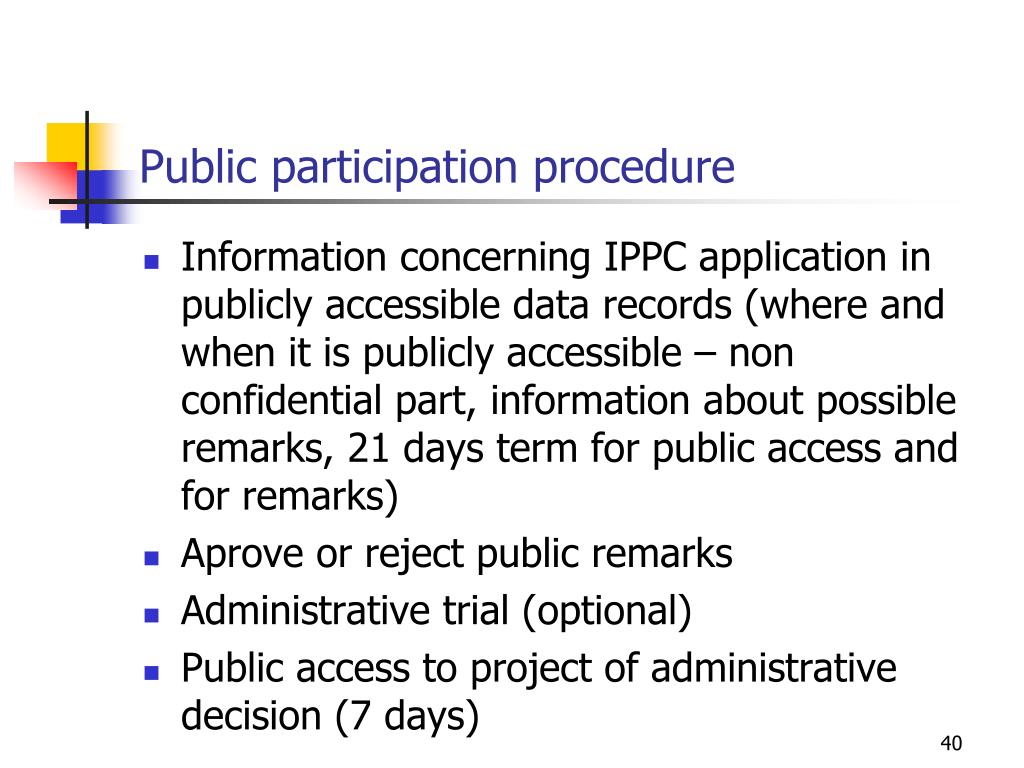 Public participation procedure

- Information concerning IPPC application in publicly accessible data records (where and when it is publicly accessible – non confidential part, information about possible remarks, 21 days term for public access and for remarks)
- Aprove or reject public remarks
- Administrative trial (optional)
- Public access to project of administrative decision (7 days)

40